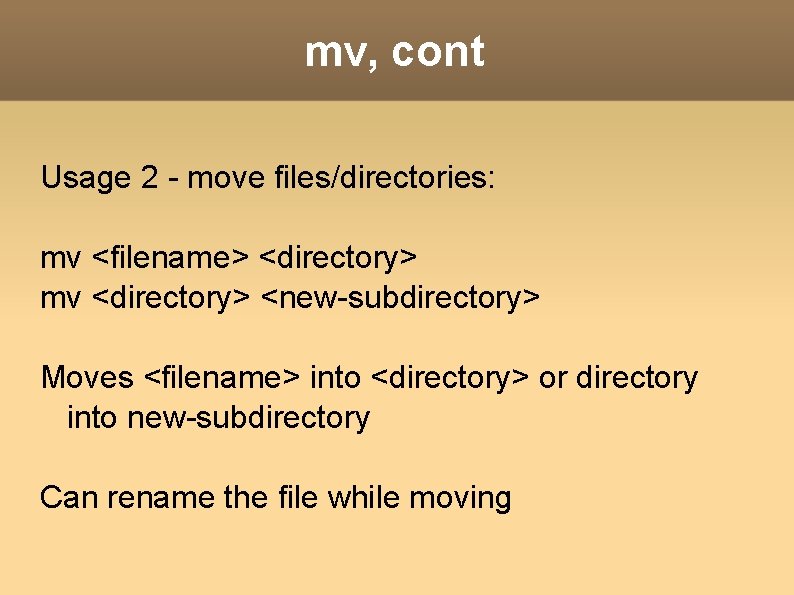 mv, cont

Usage 2 - move files/directories:

mv <filename> <directory>
mv <directory> <new-subdirectory>

Moves <filename> into <directory> or directory into new-subdirectory

Can rename the file while moving